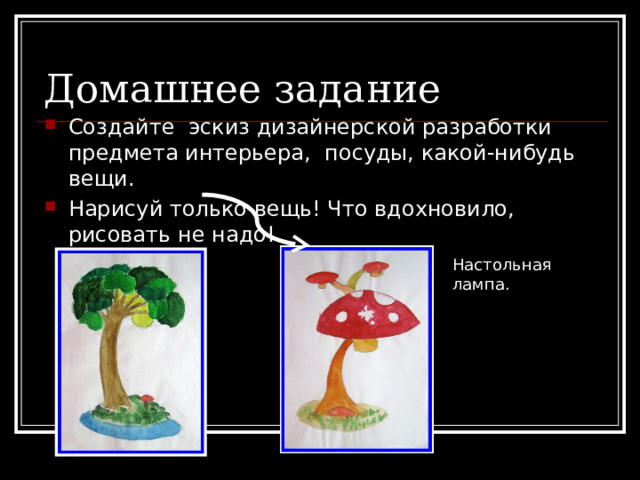 Домашнее задание

Создайте эскиз дизайнерской разработки предмета интерьера, посуды, какой-нибудь вещи.

Нарисуй только вещь! Что вдохновило, рисовать не надо!

Настольная лампа.